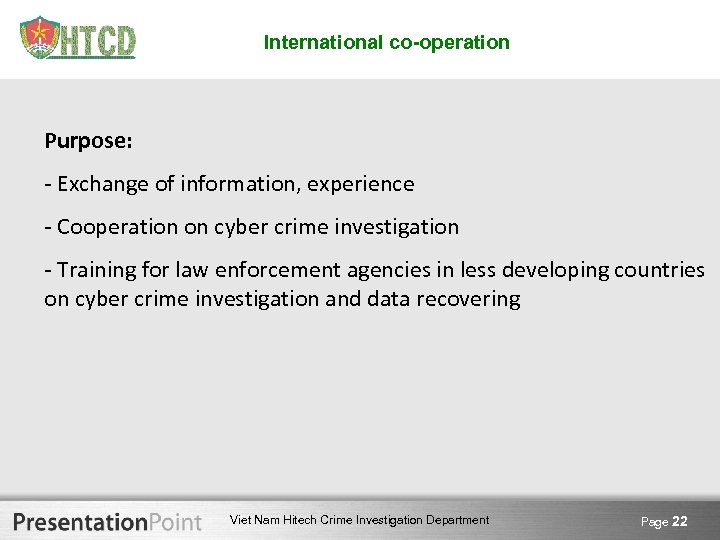 HTCD

International co-operation

Purpose:

- Exchange of information, experience

- Cooperation on cyber crime investigation

- Training for law enforcement agencies in less developing countries on cyber crime investigation and data recovering

PresentationPoint

Viet Nam Hitech Crime Investigation Department

Page 22